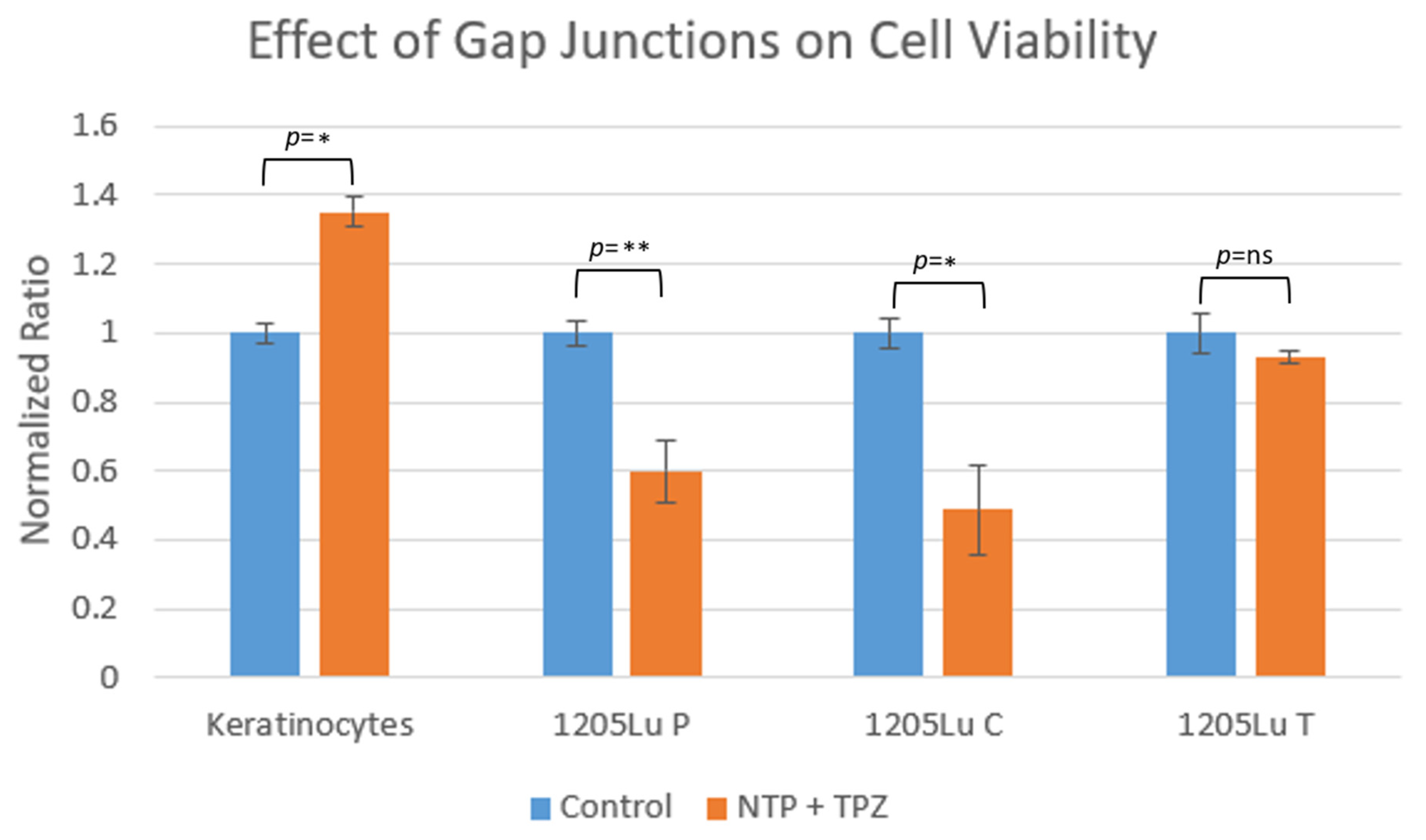 Effect of Gap Junctions on Cell Viability

Normalized Ratio

1.6
1.4
1.2
1
0.8
0.6
0.4
0.2
0

p=*
p=**
p=*
p=ns

Keratinocytes
1205Lu P
1205Lu C
1205Lu T

Control
NTP + TPZ